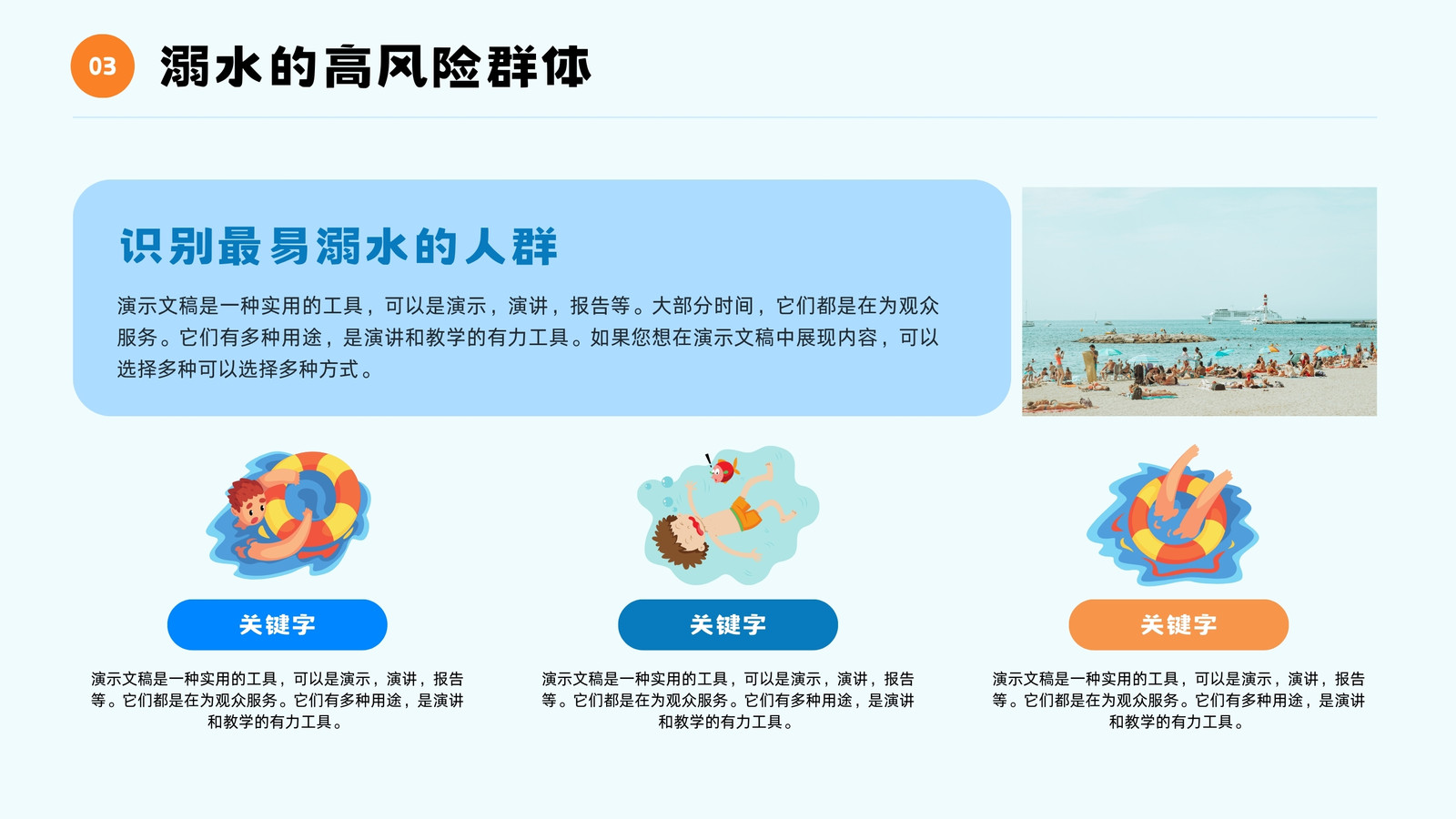 03 溺水的高风险群体

识别最易溺水的人群

演示文稿是一种实用的工具，可以是演示，演讲，报告等。大部分时间，它们都是在为观众服务。它们有多种用途，是演讲和教学的有力工具。如果您想在演示文稿中展现内容，可以选择多种可以选择多种方式。

关键字

演示文稿是一种实用的工具，可以是演示，演讲，报告等。它们都是在为观众服务。它们有多种用途，是演讲和教学的有力工具。

关键字

演示文稿是一种实用的工具，可以是演示，演讲，报告等。它们都是在为观众服务。它们有多种用途，是演讲和教学的有力工具。

关键字

演示文稿是一种实用的工具，可以是演示，演讲，报告等。它们都是在为观众服务。它们有多种用途，是演讲和教学的有力工具。